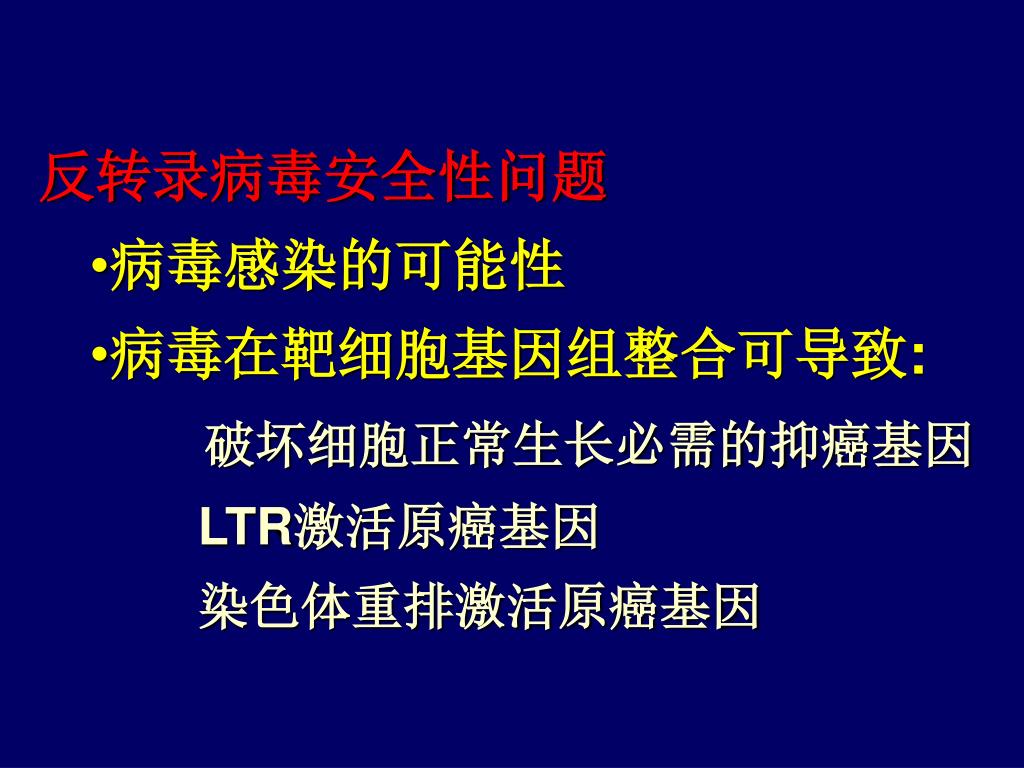 反转录病毒安全性问题

•病毒感染的可能性

•病毒在靶细胞基因组整合可导致:

破坏细胞正常生长必需的抑癌基因

LTR激活原癌基因

染色体重排激活原癌基因